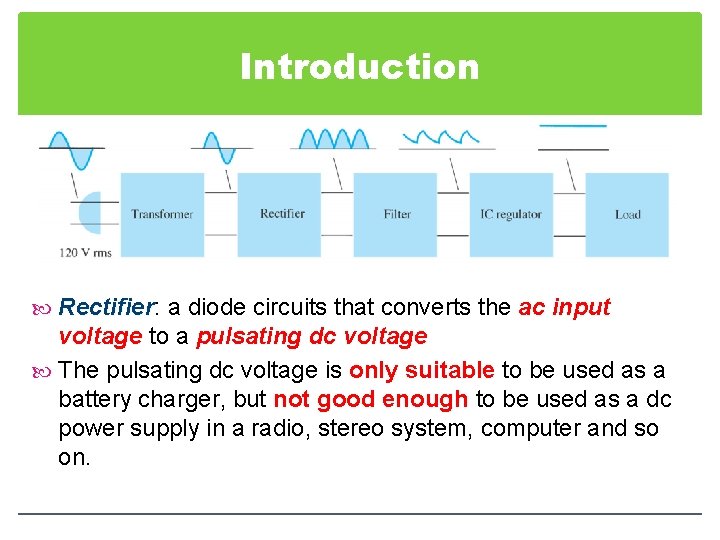 Introduction

120 V rms

Transformer

Rectifier

Filter

IC regulator

Load

Rectifier: a diode circuits that converts the ac input voltage to a pulsating dc voltage

The pulsating dc voltage is only suitable to be used as a battery charger, but not good enough to be used as a dc power supply in a radio, stereo system, computer and so on.